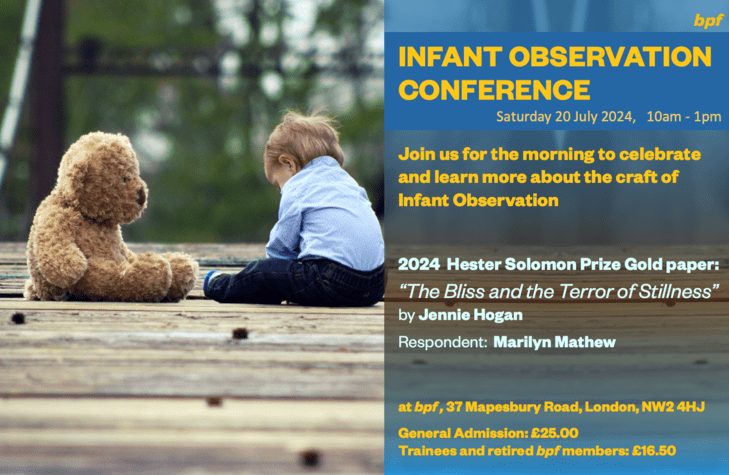 bpf

INFANT OBSERVATION CONFERENCE

Saturday 20 July 2024, 10am - 1pm

Join us for the morning to celebrate and learn more about the craft of Infant Observation

2024 Hester Solomon Prize Gold paper:
"The Bliss and the Terror of Stillness"
by Jennie Hogan

Respondent: Marilyn Mathew

at bpf, 37 Mapesbury Road, London, NW2 4HJ

General Admission: £25.00
Trainees and retired bpf members: £16.50